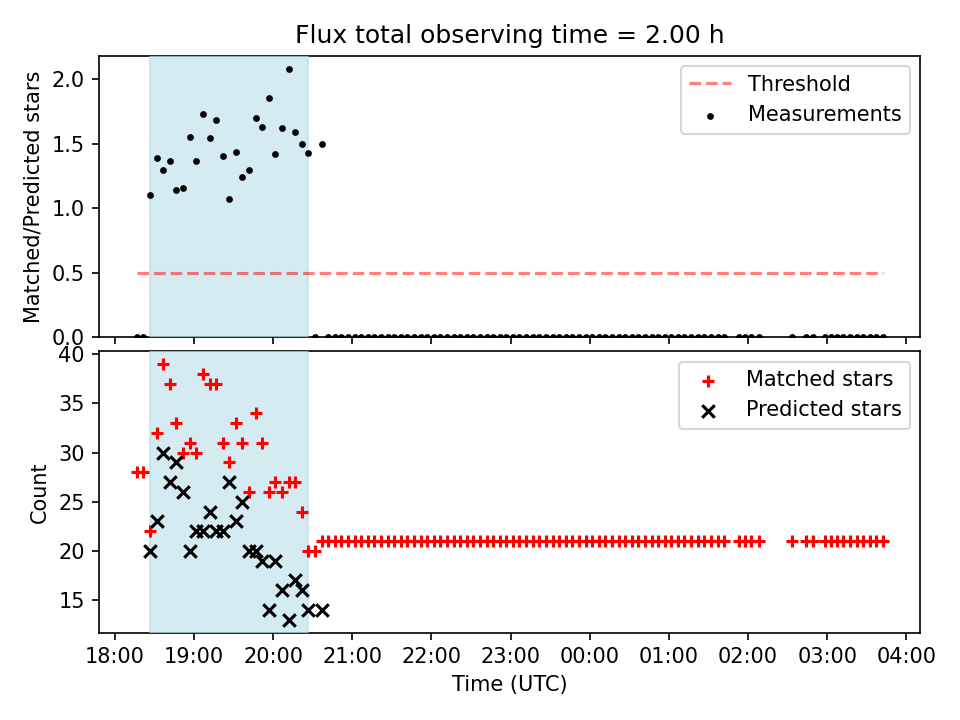 Flux total observing time = 2.00 h

Matched/Predicted stars

2.0
1.5
1.0
0.5
0.0

Threshold
Measurements

Count

40
35
30
25
20
15

Matched stars
Predicted stars

18:00 19:00 20:00 21:00 22:00 23:00 00:00 01:00 02:00 03:00 04:00

Time (UTC)